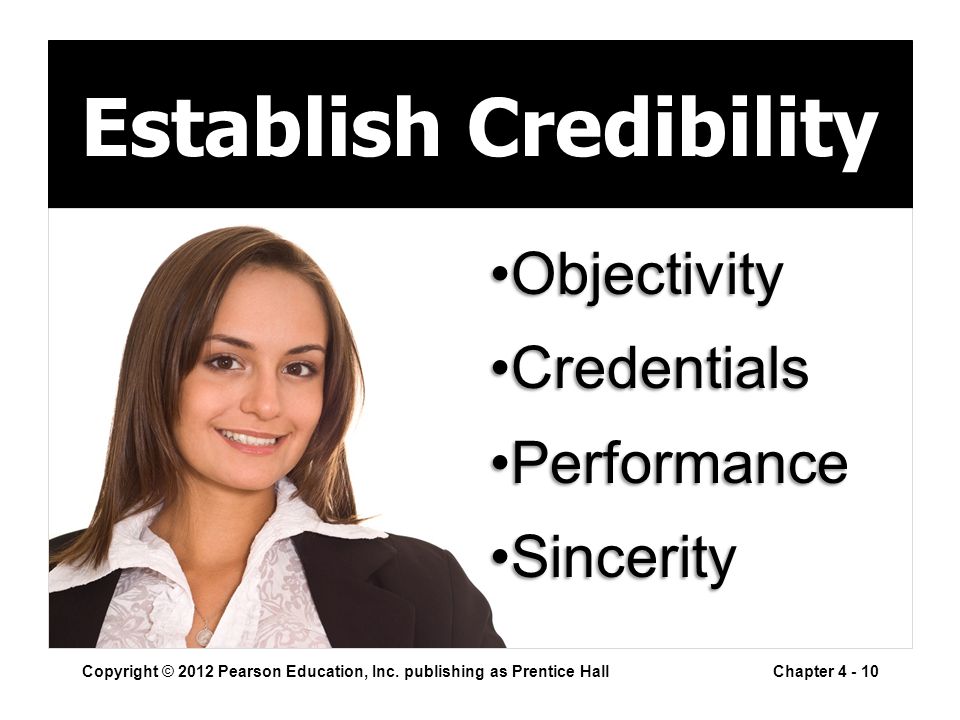 Establish Credibility

•Objectivity
•Credentials
•Performance
•Sincerity

Copyright © 2012 Pearson Education, Inc. publishing as Prentice Hall

Chapter 4 - 10